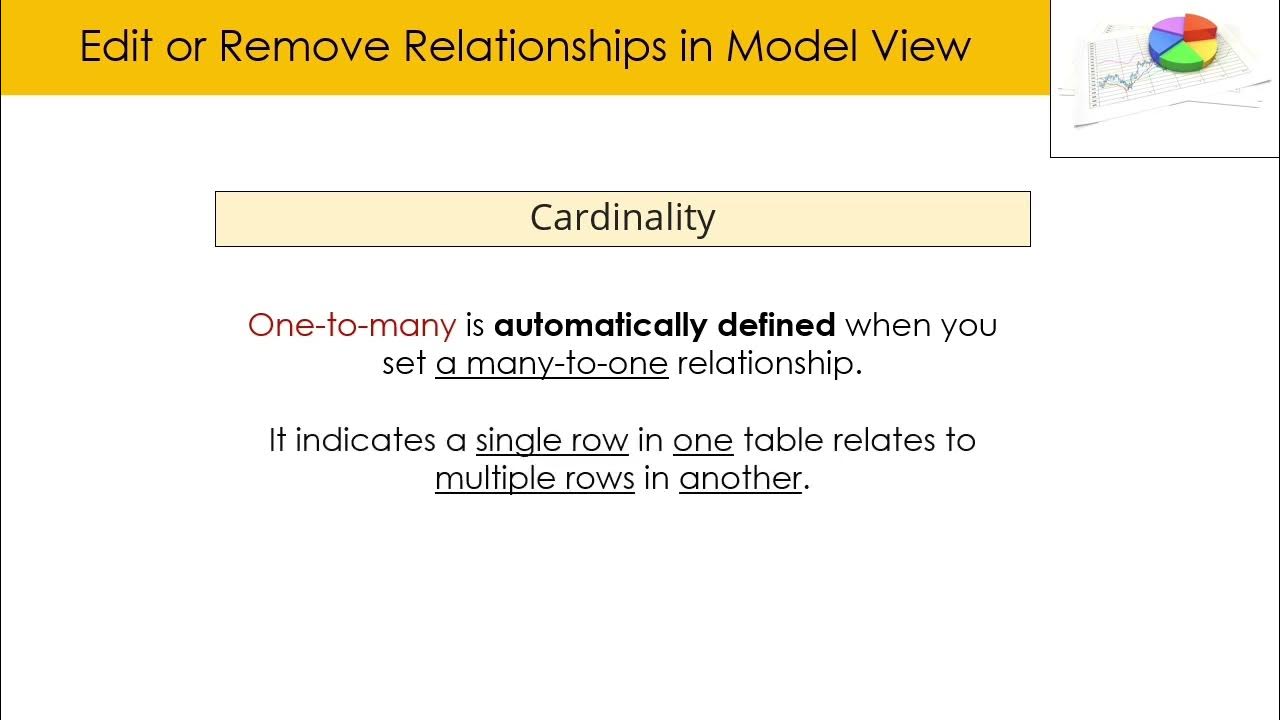 Edit or Remove Relationships in Model View

Cardinality

One-to-many is automatically defined when you set a many-to-one relationship.

It indicates a single row in one table relates to multiple rows in another.